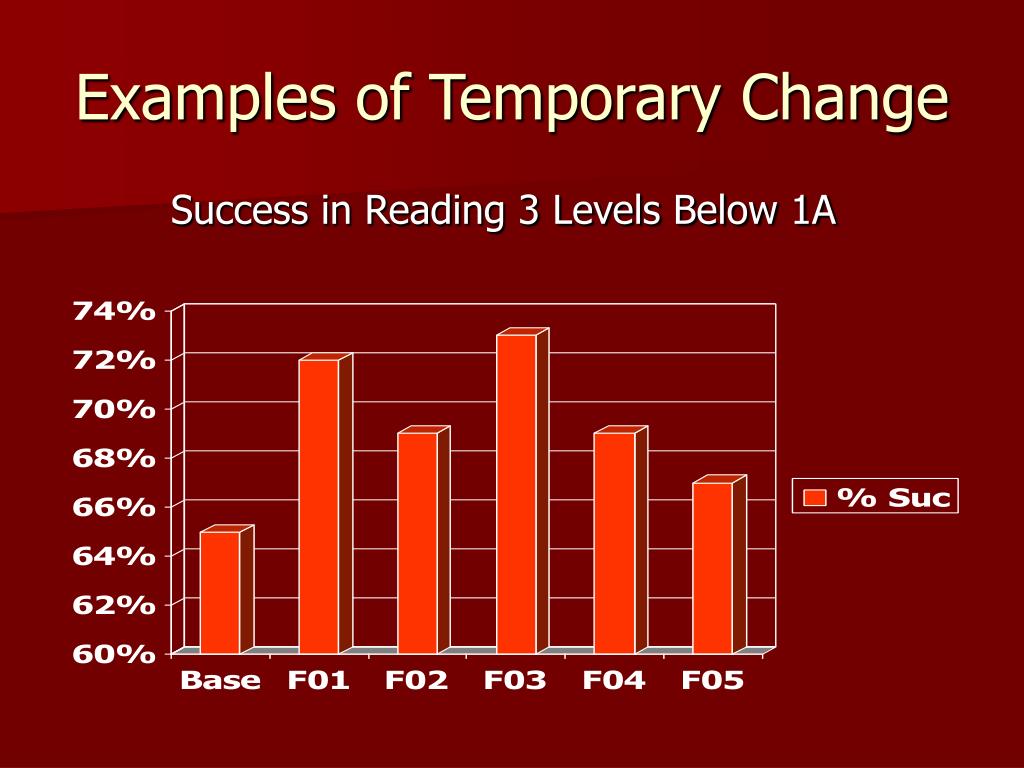 Examples of Temporary Change

Success in Reading 3 Levels Below 1A

74%
72%
70%
68%
66%
64%
62%
60%

Base F01 F02 F03 F04 F05

% Suc